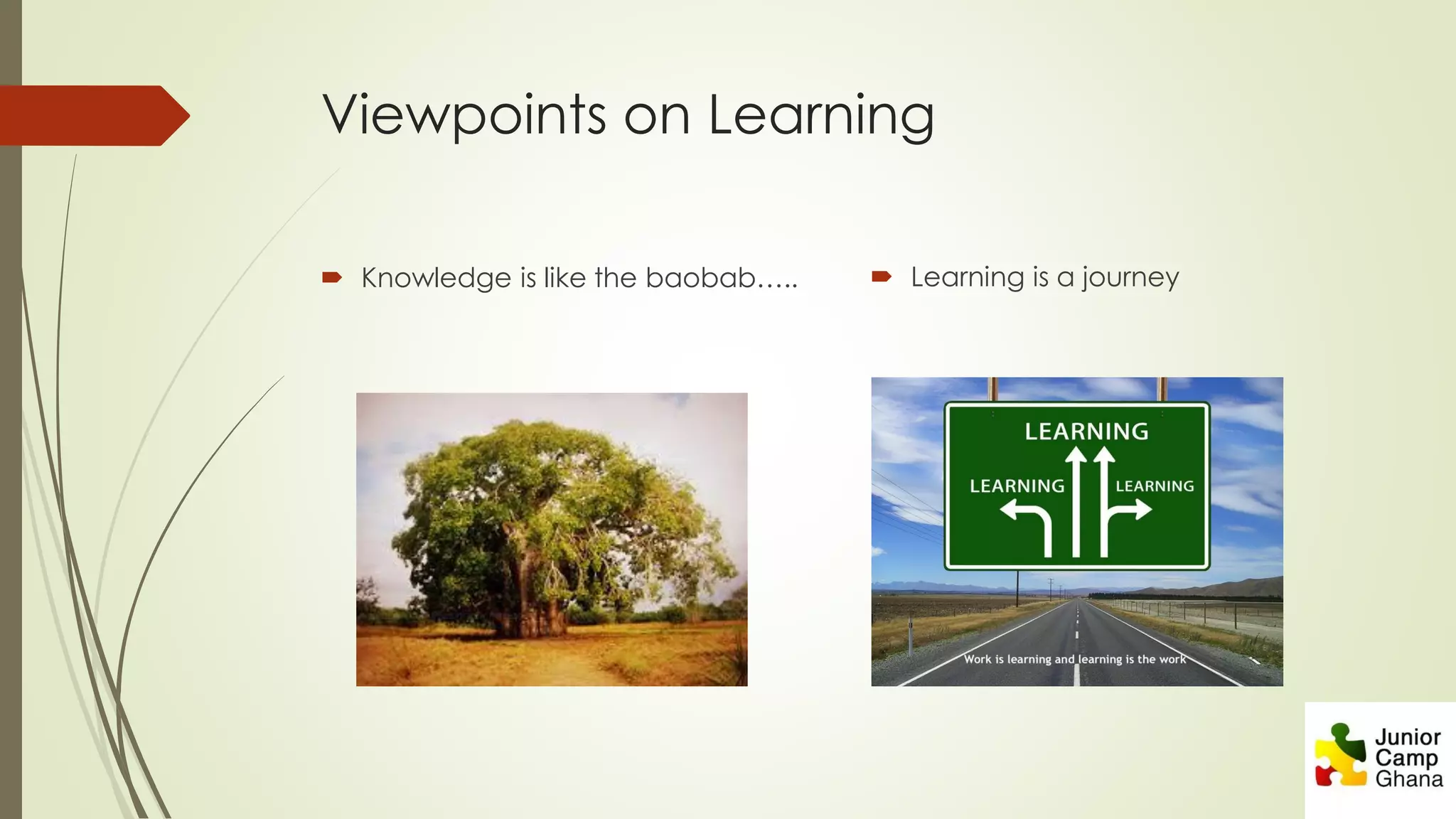 Viewpoints on Learning

Knowledge is like the baobab…..

Learning is a journey

LEARNING
LEARNING
LEARNING

Work is learning and learning is the work

Junior Camp Ghana